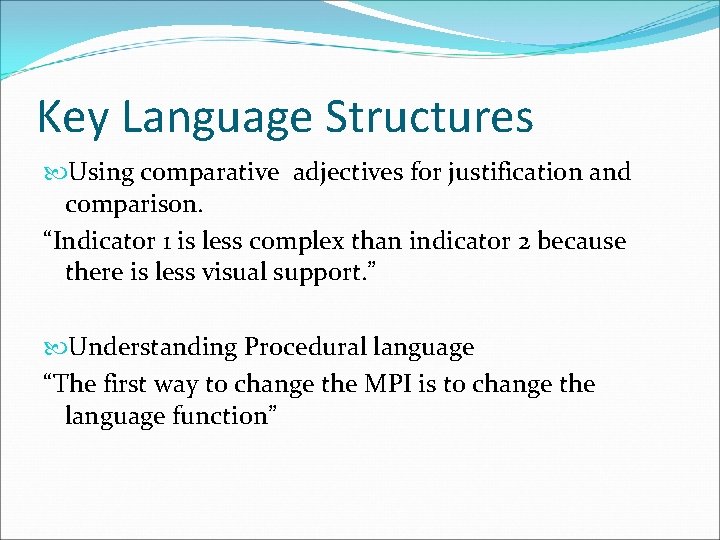 Key Language Structures

Using comparative adjectives for justification and comparison.

“Indicator 1 is less complex than indicator 2 because there is less visual support.”

Understanding Procedural language

“The first way to change the MPI is to change the language function”